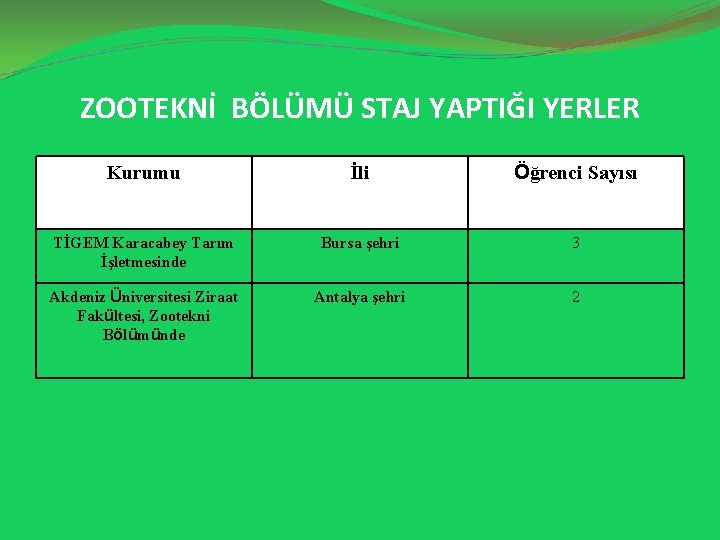 ZOOTEKNİ BÖLÜMÜ STAJ YAPTIĞI YERLER

| Kurumu | İli | Öğrenci Sayısı |
|---|---|---|
| TİGEM Karacabey Tarım İşletmesinde | Bursa şehri | 3 |
| Akdeniz Üniversitesi Ziraat Fakültesi, Zootekni Bölümünde | Antalya şehri | 2 |